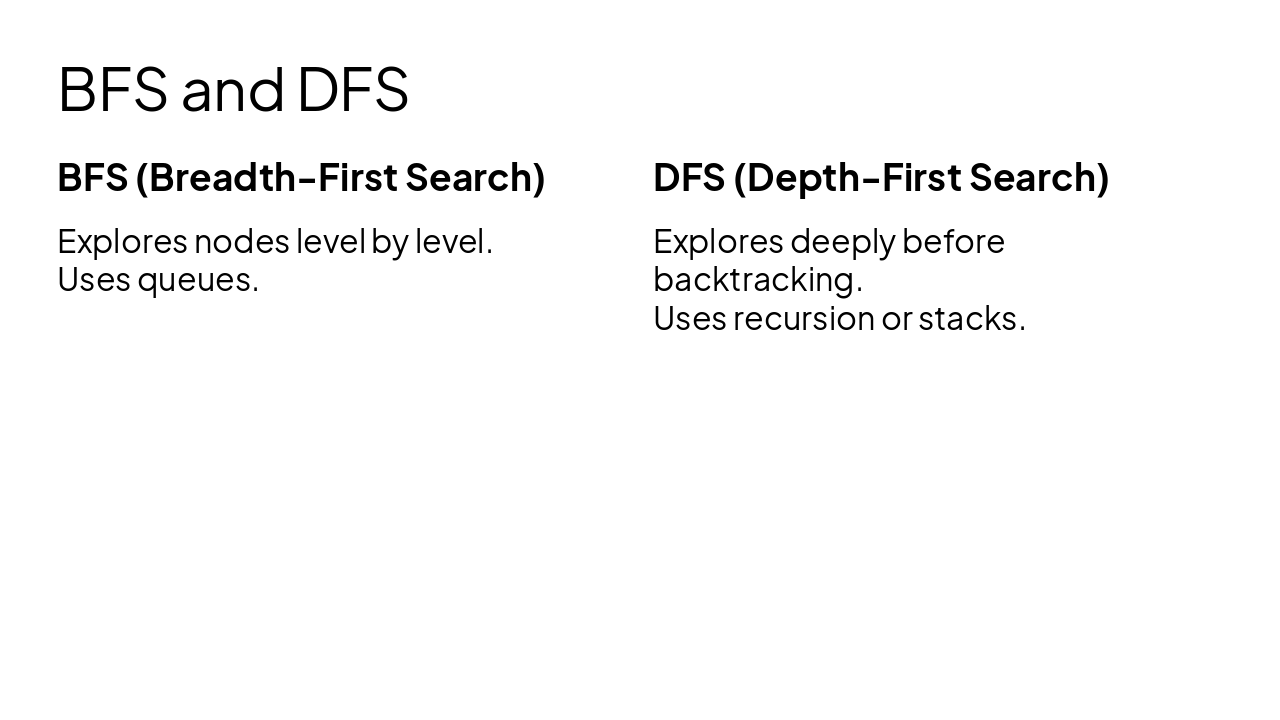 BFS and DFS

BFS (Breadth-First Search)

Explores nodes level by level.
Uses queues.

DFS (Depth-First Search)

Explores deeply before backtracking.
Uses recursion or stacks.